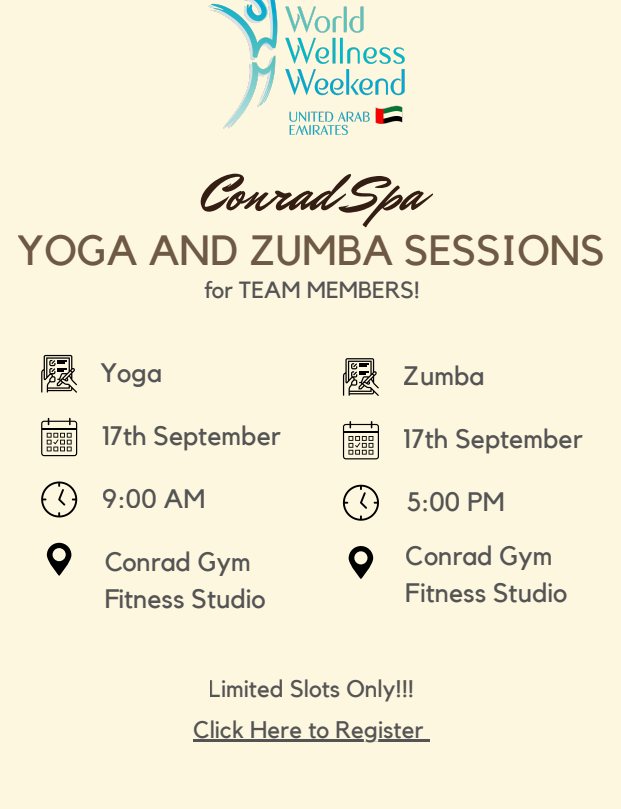 World Wellness Weekend
UNITED ARAB EMIRATES

Conrad Spa
YOGA AND ZUMBA SESSIONS
for TEAM MEMBERS!

Yoga
17th September
9:00 AM
Conrad Gym Fitness Studio

Zumba
17th September
5:00 PM
Conrad Gym Fitness Studio

Limited Slots Only!!!
Click Here to Register